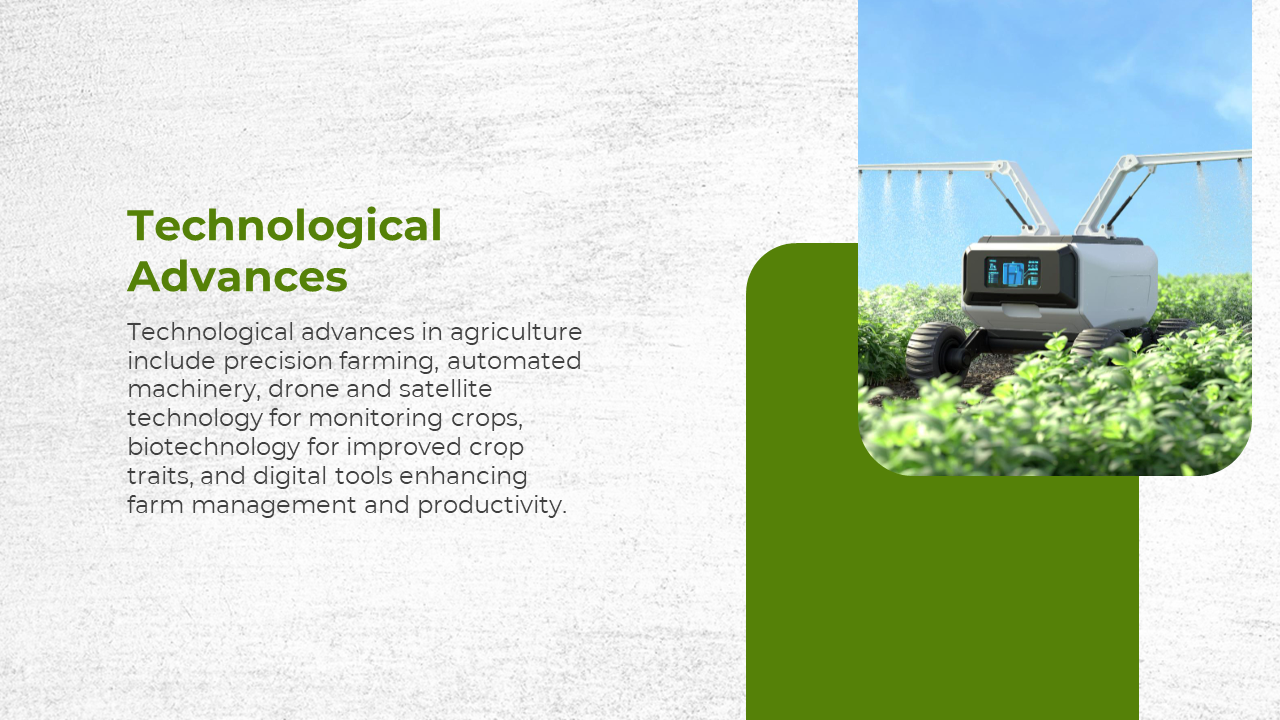 Technological Advances

Technological advances in agriculture include precision farming, automated machinery, drone and satellite technology for monitoring crops, biotechnology for improved crop traits, and digital tools enhancing farm management and productivity.